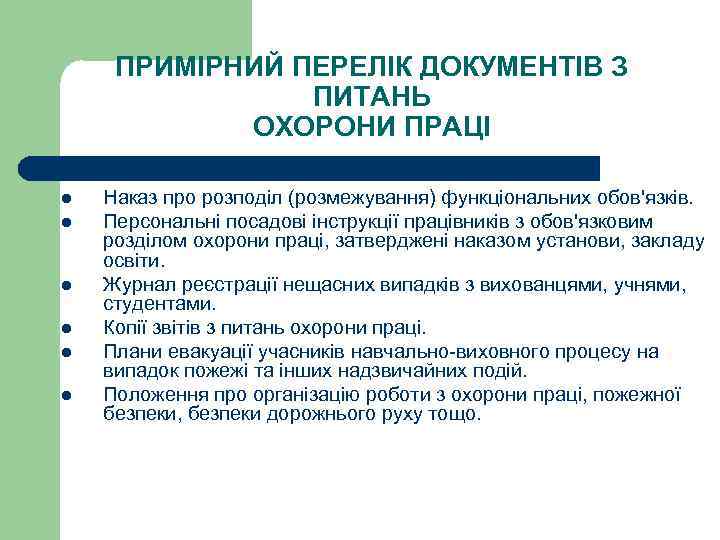 ПРИМІРНИЙ ПЕРЕЛІК ДОКУМЕНТІВ З ПИТАНЬ ОХОРОНИ ПРАЦІ

- Наказ про розподіл (розмежування) функціональних обов'язків.
- Персональні посадові інструкції працівників з обов'язковим розділом охорони праці, затверджені наказом установи, закладу освіти.
- Журнал реєстрації нещасних випадків з вихованцями, учнями, студентами.
- Копії звітів з питань охорони праці.
- Плани евакуації учасників навчально-виховного процесу на випадок пожежі та інших надзвичайних подій.
- Положення про організацію роботи з охорони праці, пожежної безпеки, безпеки дорожнього руху тощо.